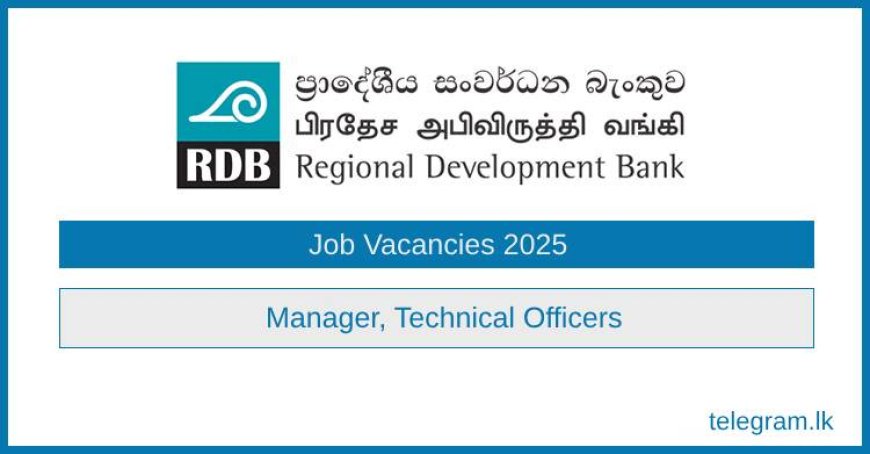 RDB

ප්‍රාදේශීය සංවර්ධන බැංකුව
பிரதேச அபிவிருத்தி வங்கி
Regional Development Bank

Job Vacancies 2025

Manager, Technical Officers

telegram.lk